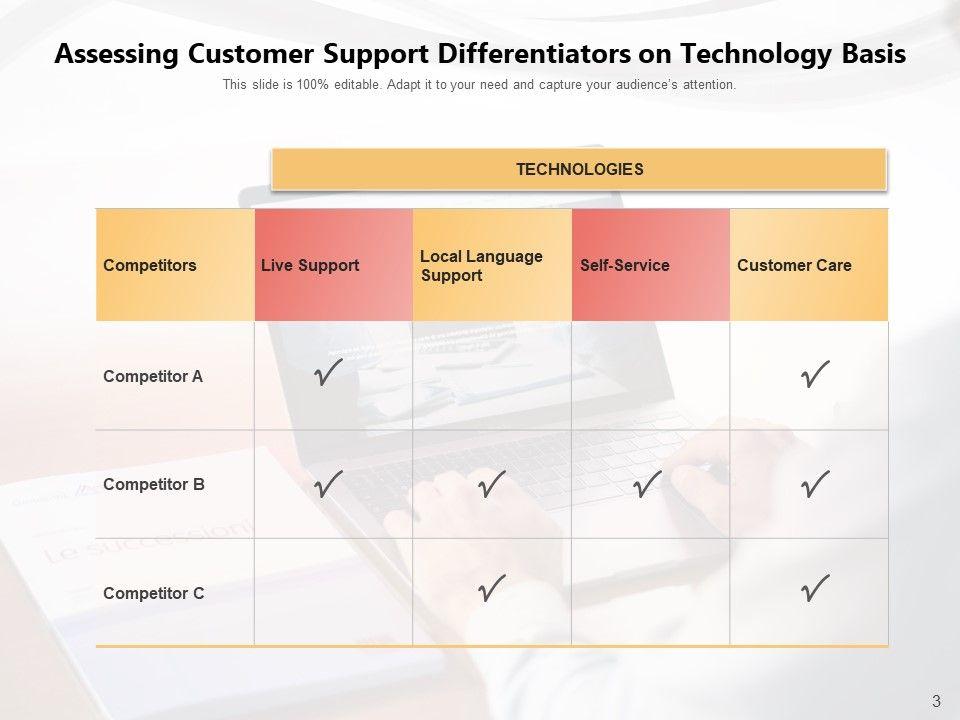 Assessing Customer Support Differentiators on Technology Basis

This slide is 100% editable. Adapt it to your need and capture your audience's attention.

TECHNOLOGIES

| Competitors | Live Support | Local Language Support | Self-Service | Customer Care |
|---|---|---|---|---|
| Competitor A | ✓ | | | ✓ |
| Competitor B | ✓ | ✓ | ✓ | ✓ |
| Competitor C | | ✓ | | ✓ |

3